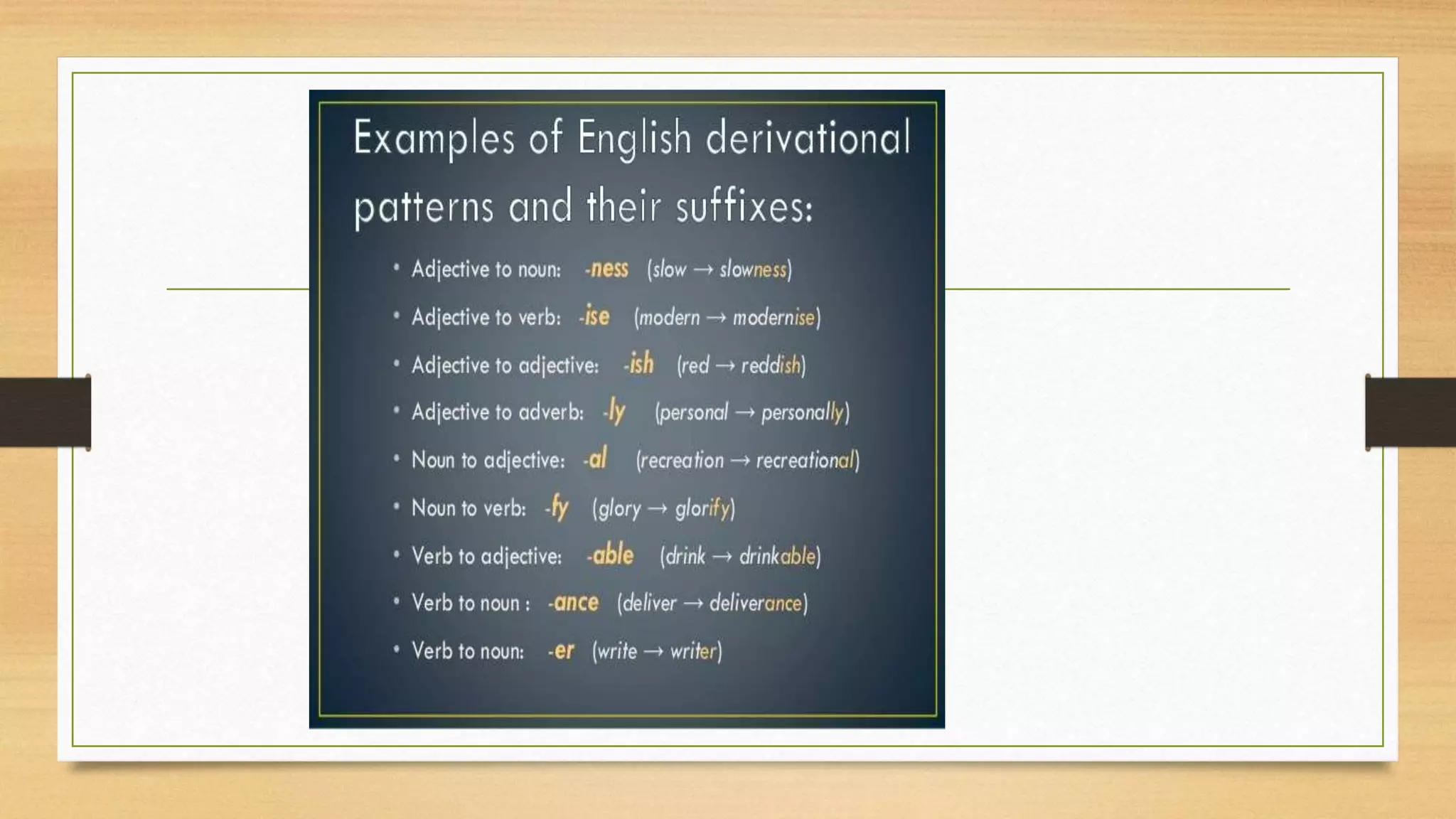 Examples of English derivational patterns and their suffixes:

• Adjective to noun: -ness (slow → slowness)
• Adjective to verb: -ise (modern → modernise)
• Adjective to adjective: -ish (red → reddish)
• Adjective to adverb: -ly (personal → personally)
• Noun to adjective: -al (recreation → recreational)
• Noun to verb: -fy (glory → glorify)
• Verb to adjective: -able (drink → drinkable)
• Verb to noun : -ance (deliver → deliverance)
• Verb to noun: -er (write → writer)